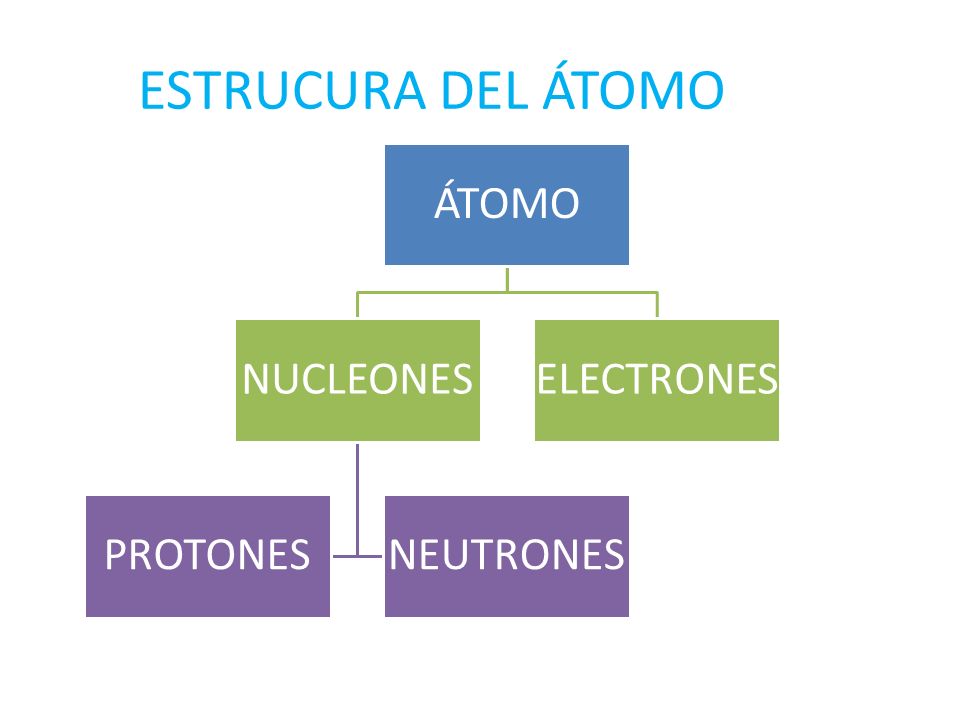 ESTRUCURA DEL ÁTOMO

ÁTOMO

NUCLEONES

ELECTRONES

PROTONES

NEUTRONES